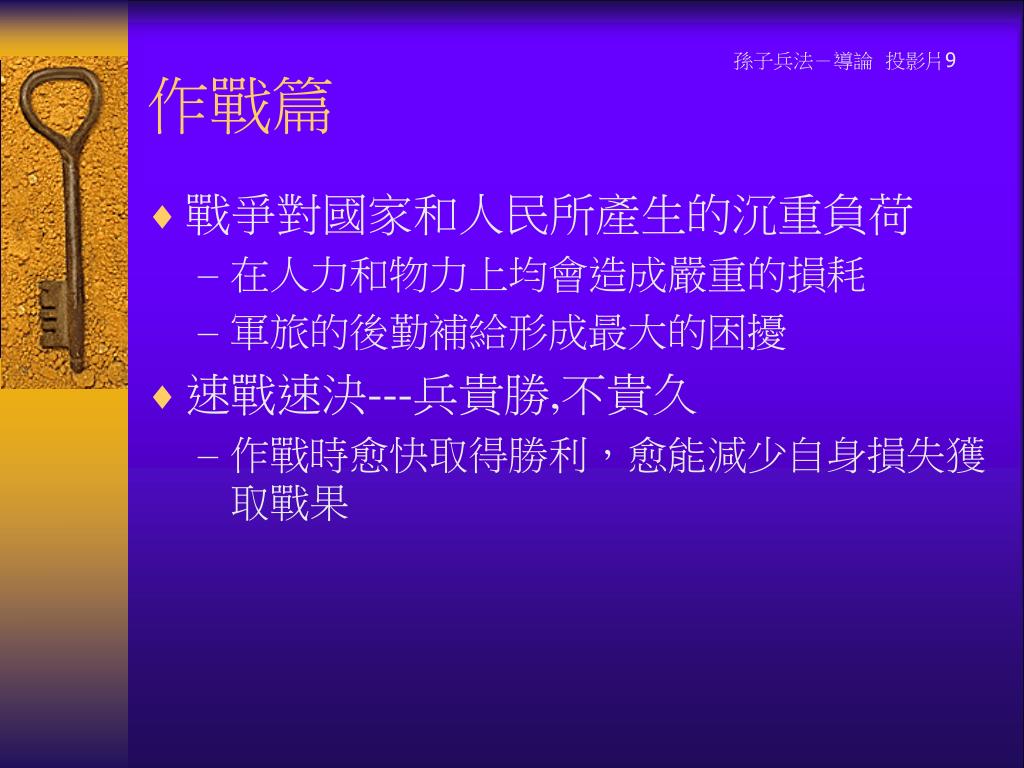 孫子兵法－導論 投影片9

作戰篇

♦ 戰爭對國家和人民所產生的沉重負荷
– 在人力和物力上均會造成嚴重的損耗
– 軍旅的後勤補給形成最大的困擾

♦ 速戰速決---兵貴勝,不貴久
– 作戰時愈快取得勝利，愈能減少自身損失獲取戰果